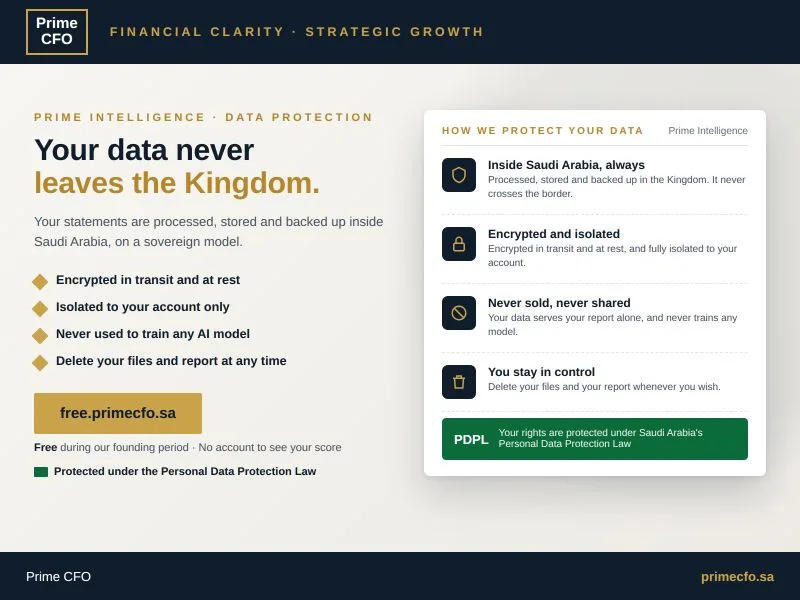 Prime
CFO

FINANCIAL CLARITY · STRATEGIC GROWTH

PRIME INTELLIGENCE · DATA PROTECTION

Your data never
leaves the Kingdom.

Your statements are processed, stored and backed up inside Saudi Arabia, on a sovereign model.

Encrypted in transit and at rest

Isolated to your account only

Never used to train any AI model

Delete your files and report at any time

free.primecfo.sa

Free during our founding period · No account to see your score

Protected under the Personal Data Protection Law

HOW WE PROTECT YOUR DATA
Prime Intelligence

Inside Saudi Arabia, always
Processed, stored and backed up in the Kingdom. It never crosses the border.

Encrypted and isolated
Encrypted in transit and at rest, and fully isolated to your account.

Never sold, never shared
Your data serves your report alone, and never trains any model.

You stay in control
Delete your files and your report whenever you wish.

PDPL
Your rights are protected under Saudi Arabia's Personal Data Protection Law

Prime CFO

primecfo.sa